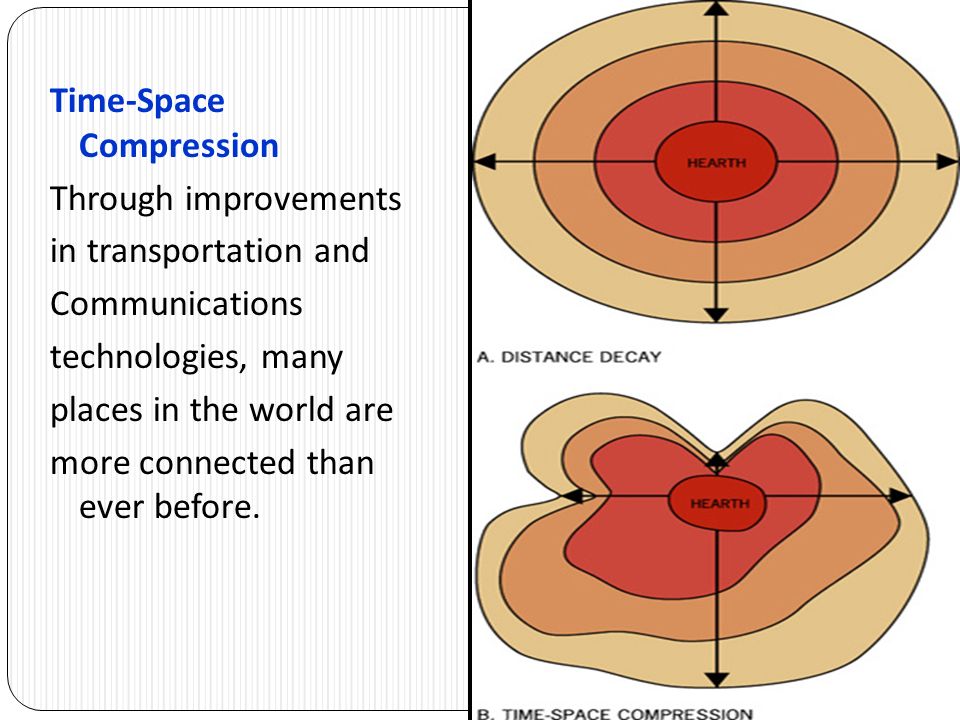 Time-Space Compression

Through improvements in transportation and Communications technologies, many places in the world are more connected than ever before.

HEARTH

A. DISTANCE DECAY

HEARTH

B. TIME-SPACE COMPRESSION